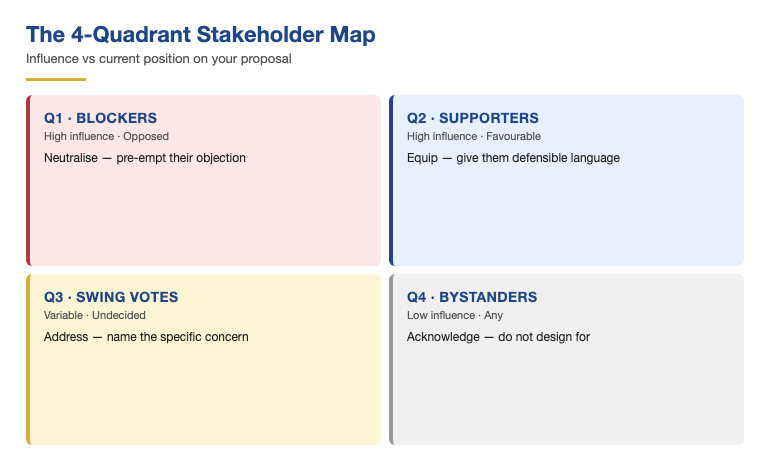 The 4-Quadrant Stakeholder Map

Influence vs current position on your proposal

Q1 · BLOCKERS
High influence · Opposed
Neutralise — pre-empt their objection

Q2 · SUPPORTERS
High influence · Favourable
Equip — give them defensible language

Q3 · SWING VOTES
Variable · Undecided
Address — name the specific concern

Q4 · BYSTANDERS
Low influence · Any
Acknowledge — do not design for